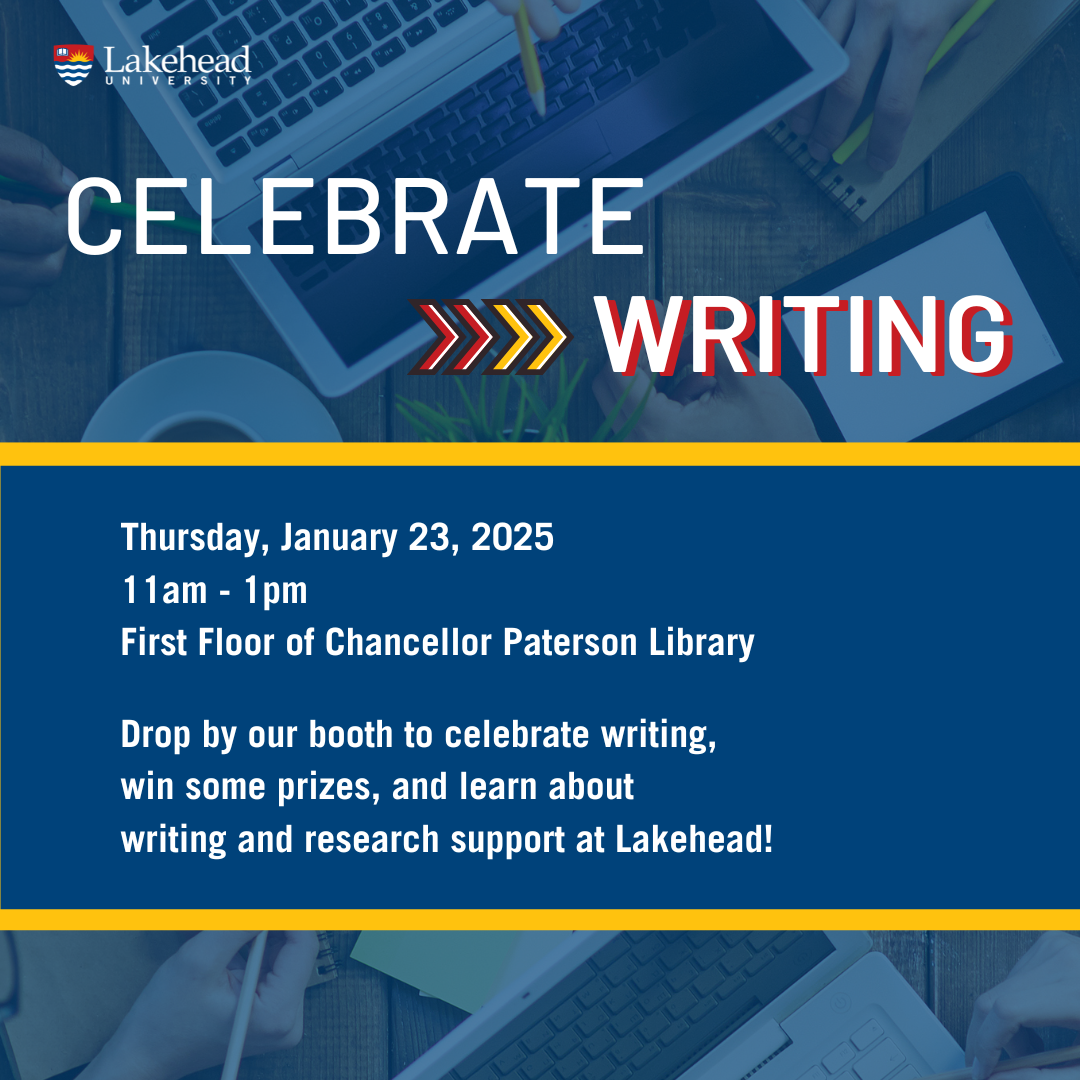 Lakehead UNIVERSITY

CELEBRATE WRITING

Thursday, January 23, 2025
11am - 1pm
First Floor of Chancellor Paterson Library

Drop by our booth to celebrate writing, win some prizes, and learn about writing and research support at Lakehead!